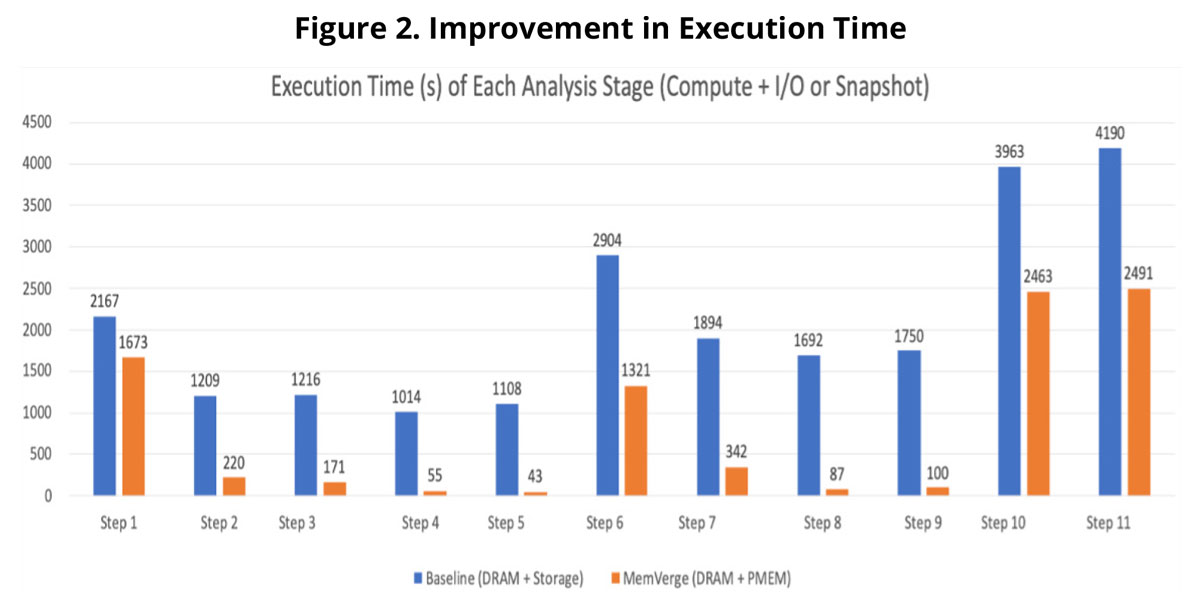 Figure 2. Improvement in Execution Time

Execution Time (s) of Each Analysis Stage (Compute + I/O or Snapshot)

4500
4000
3500
3000
2500
2000
1500
1000
500
0

2167 1673
1209 220
1216 171
1014 55
1108 43
2904 1321
1894 342
1692 87
1750 100
3963 2463
4190 2491

Step 1 Step 2 Step 3 Step 4 Step 5 Step 6 Step 7 Step 8 Step 9 Step 10 Step 11

Baseline (DRAM + Storage) MemVerge (DRAM + PMEM)